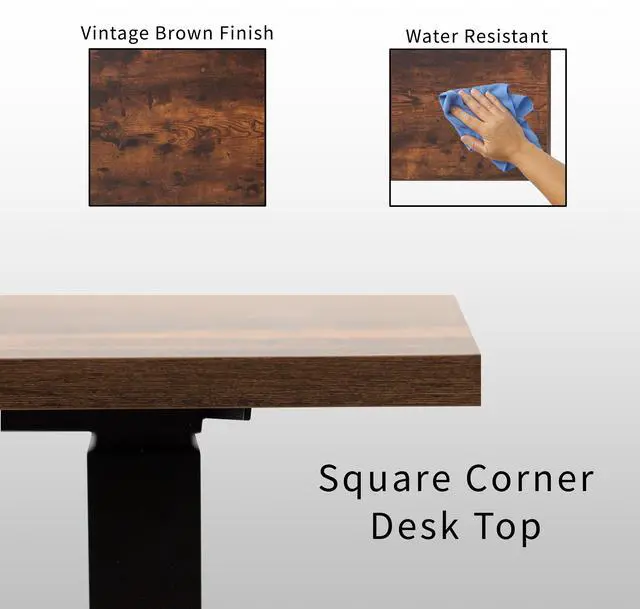 Vintage Brown Finish

Water Resistant

Square Corner
Desk Top